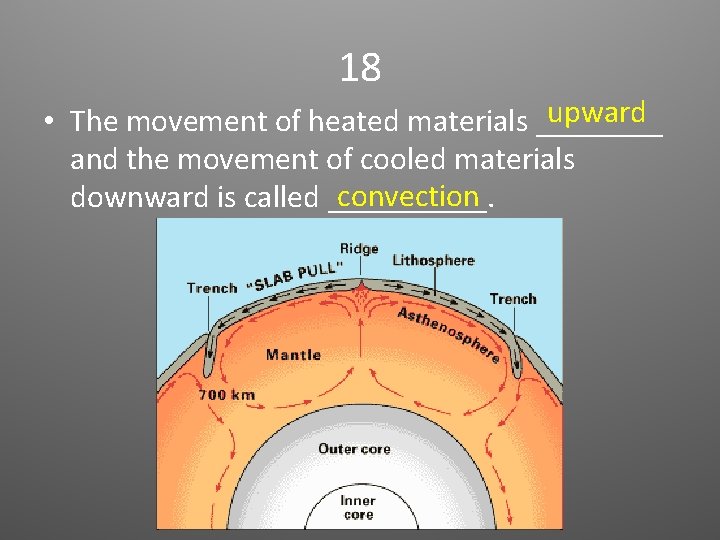 18

• The movement of heated materials upward and the movement of cooled materials downward is called convection.

Ridge
Lithosphere
Trench
"SLAB PULL"
Trench
Asthenosphere
Mantle
700 km
Outer core
Inner core